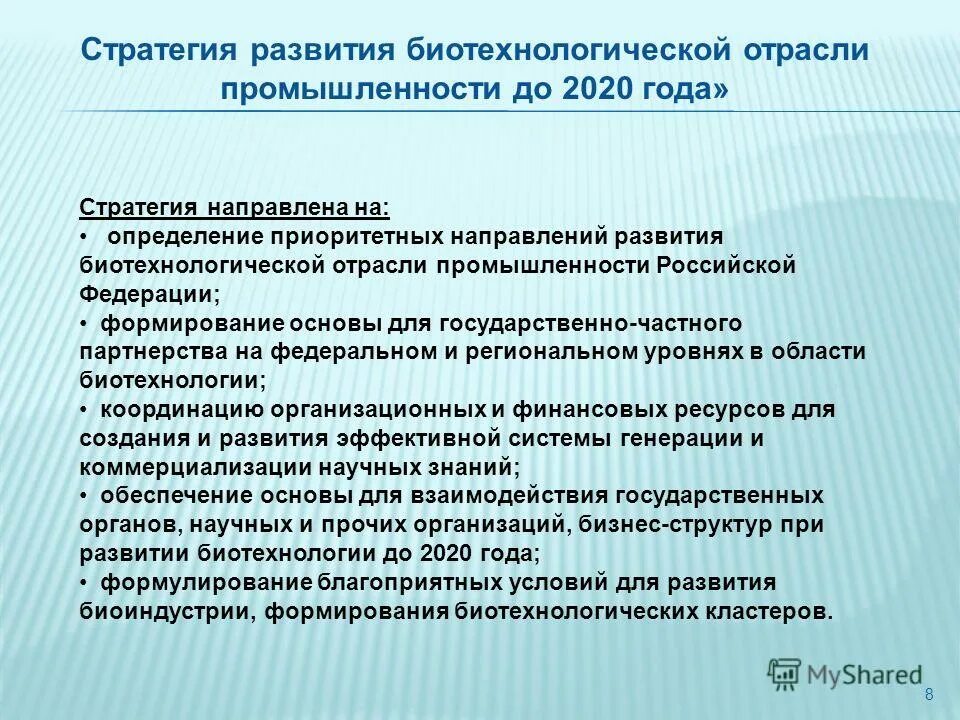 Стратегия развития биотехнологической отрасли промышленности до 2020 года»

Стратегия направлена на:
• определение приоритетных направлений развития биотехнологической отрасли промышленности Российской Федерации;
• формирование основы для государственно-частного партнерства на федеральном и региональном уровнях в области биотехнологии;
• координацию организационных и финансовых ресурсов для создания и развития эффективной системы генерации и коммерциализации научных знаний;
• обеспечение основы для взаимодействия государственных органов, научных и прочих организаций, бизнес-структур при развитии биотехнологии до 2020 года;
• формулирование благоприятных условий для развития биоиндустрии, формирования биотехнологических кластеров.

MyShared

8